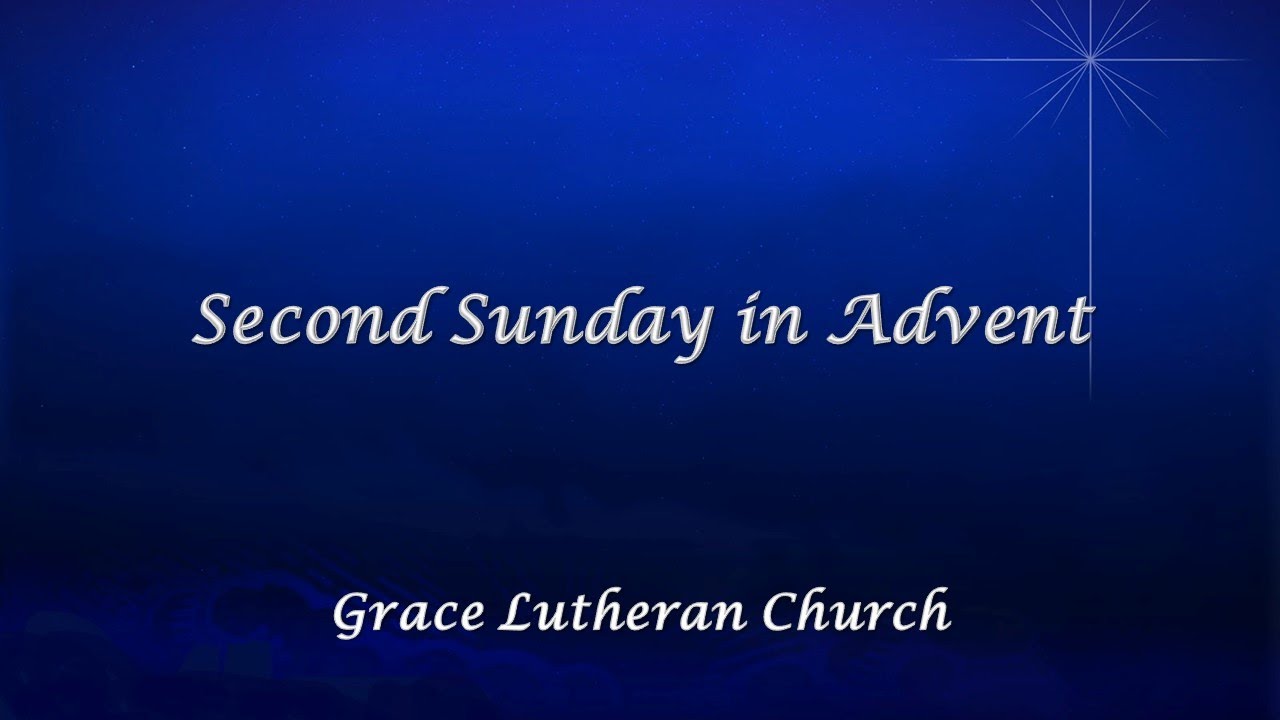 Second Sunday in Advent

Grace Lutheran Church